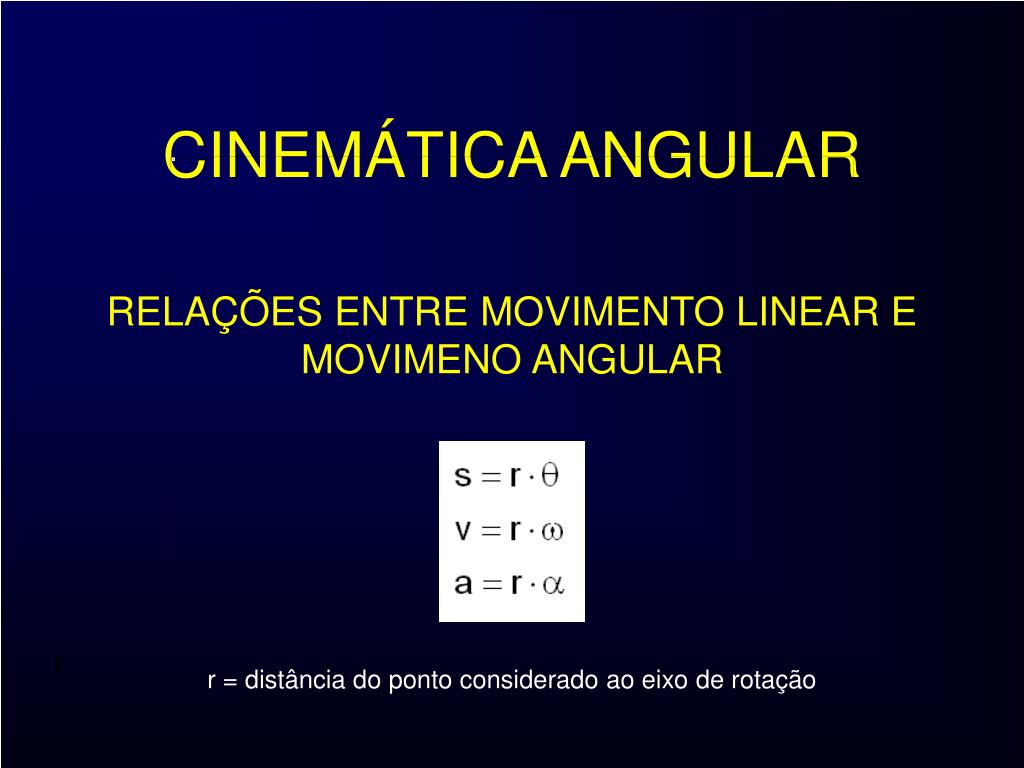 CINEMÁTICA ANGULAR

RELAÇÕES ENTRE MOVIMENTO LINEAR E MOVIMENO ANGULAR

$s = r \cdot \theta$
$v = r \cdot \omega$
$a = r \cdot \alpha$

r = distância do ponto considerado ao eixo de rotação